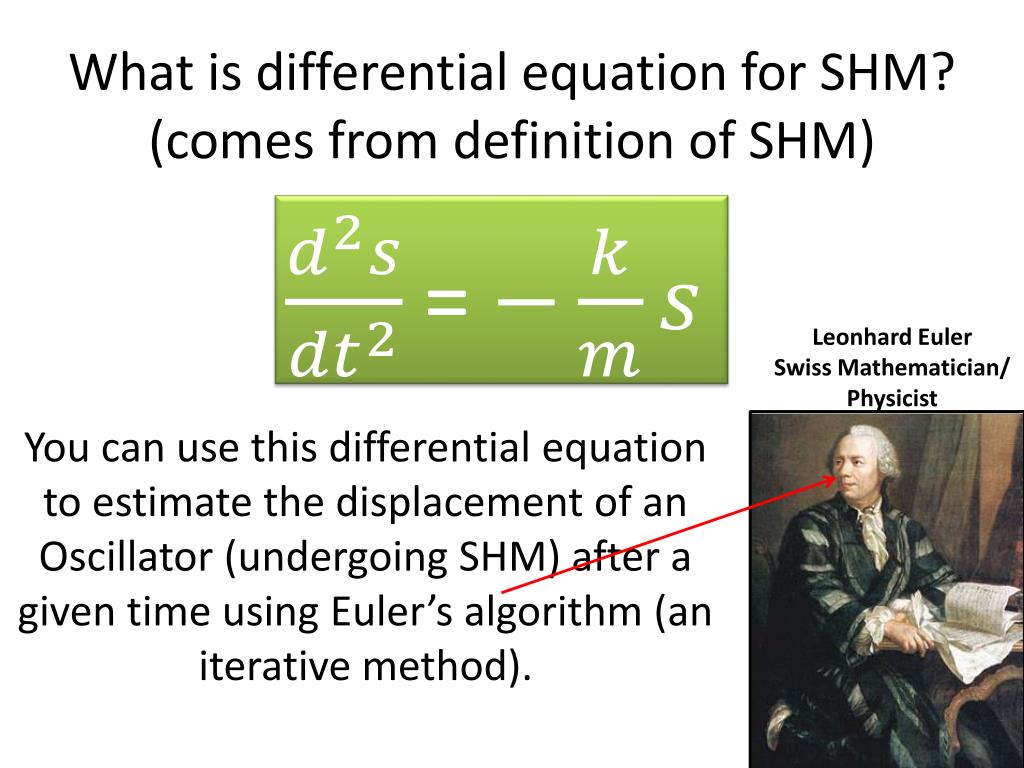 What is differential equation for SHM? (comes from definition of SHM)

$\frac{d^2s}{dt^2} = -\frac{k}{m}s$

Leonhard Euler
Swiss Mathematician/ Physicist

You can use this differential equation to estimate the displacement of an Oscillator (undergoing SHM) after a given time using Euler's algorithm (an iterative method).